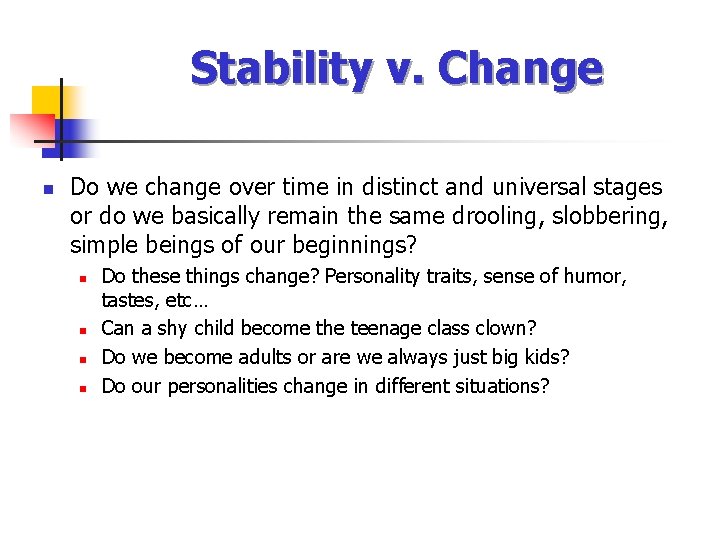 Stability v. Change

Do we change over time in distinct and universal stages or do we basically remain the same drooling, slobbering, simple beings of our beginnings?

Do these things change? Personality traits, sense of humor, tastes, etc…

Can a shy child become the teenage class clown?

Do we become adults or are we always just big kids?

Do our personalities change in different situations?